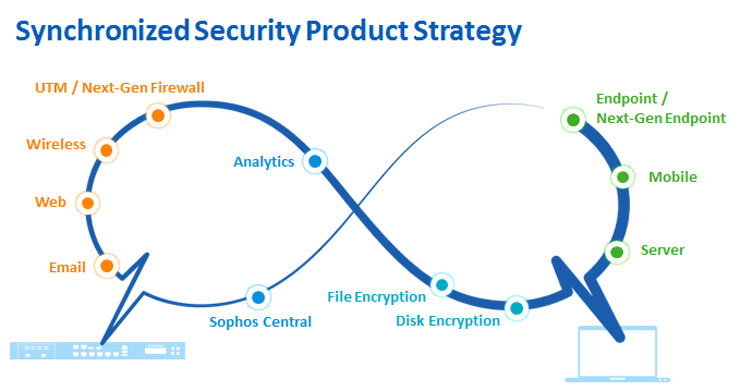 Synchronized Security Product Strategy

UTM / Next-Gen Firewall

Wireless

Web

Email

Analytics

Sophos Central

File Encryption

Disk Encryption

Endpoint / Next-Gen Endpoint

Mobile

Server